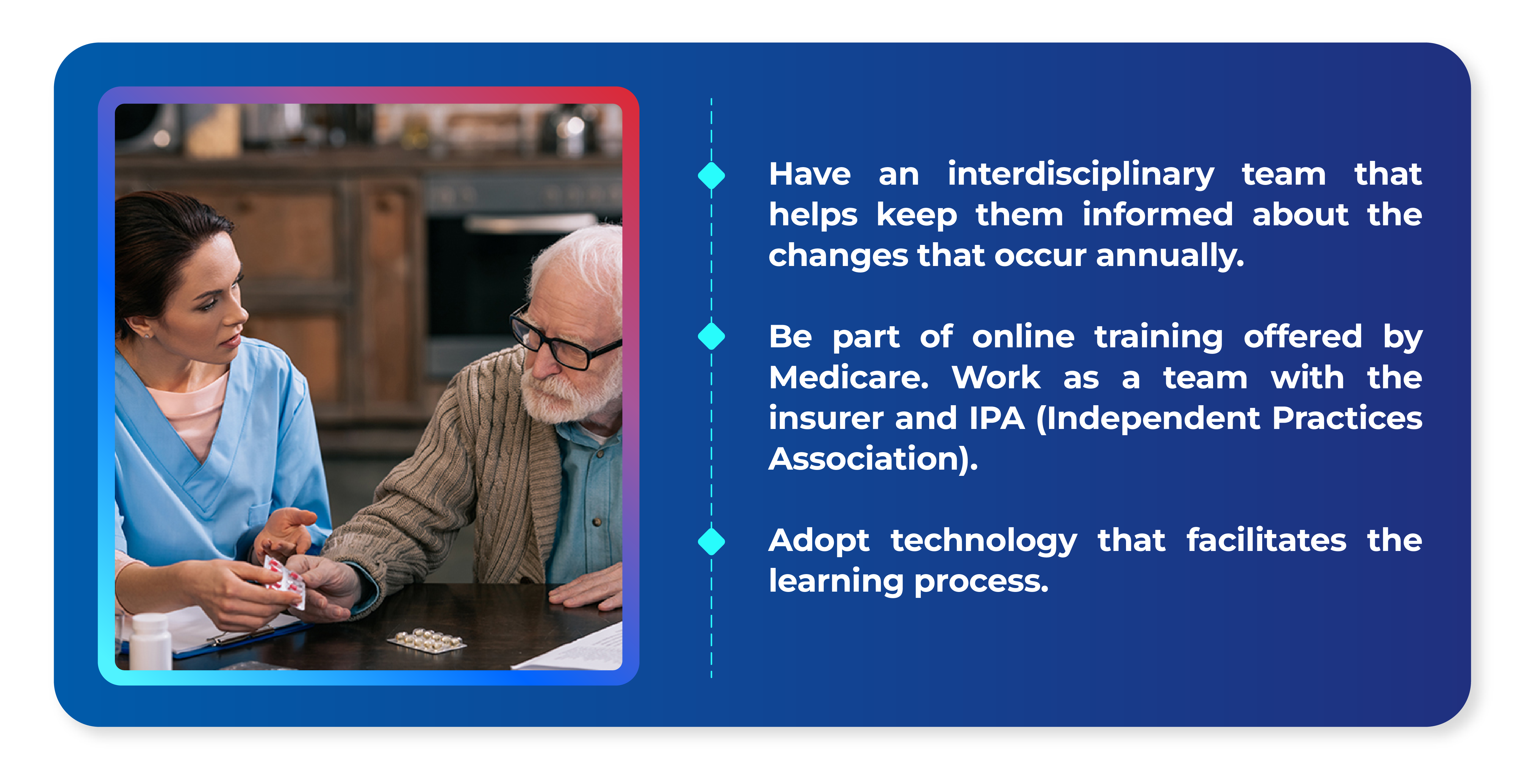 Have an interdisciplinary team that helps keep them informed about the changes that occur annually.

Be part of online training offered by Medicare. Work as a team with the insurer and IPA (Independent Practices Association).

Adopt technology that facilitates the learning process.